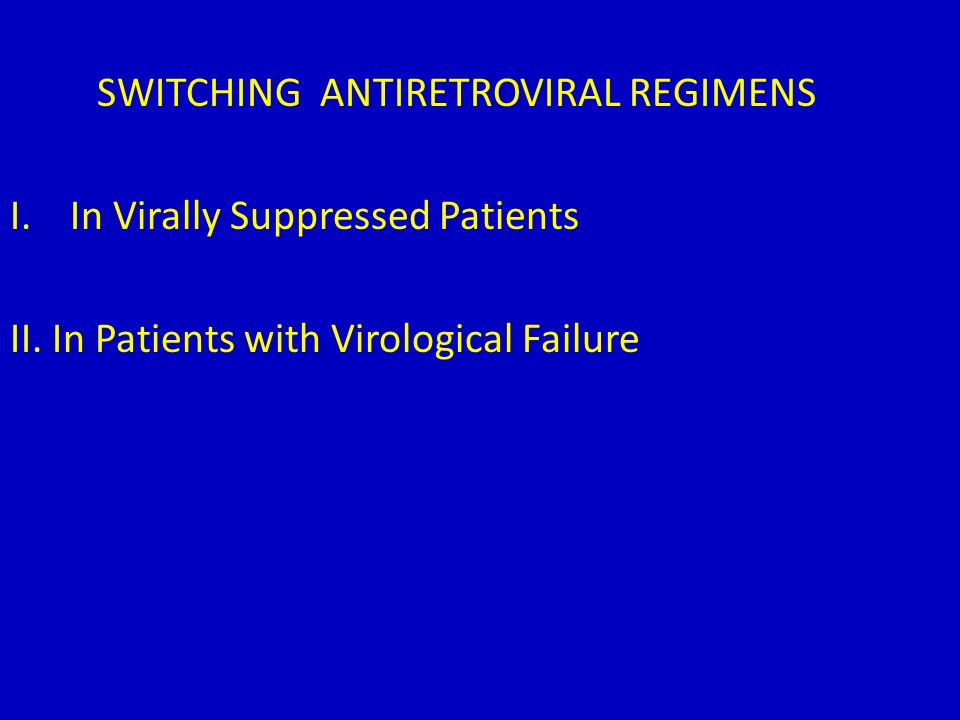 SWITCHING ANTIRETROVIRAL REGIMENS

I. In Virally Suppressed Patients

II. In Patients with Virological Failure